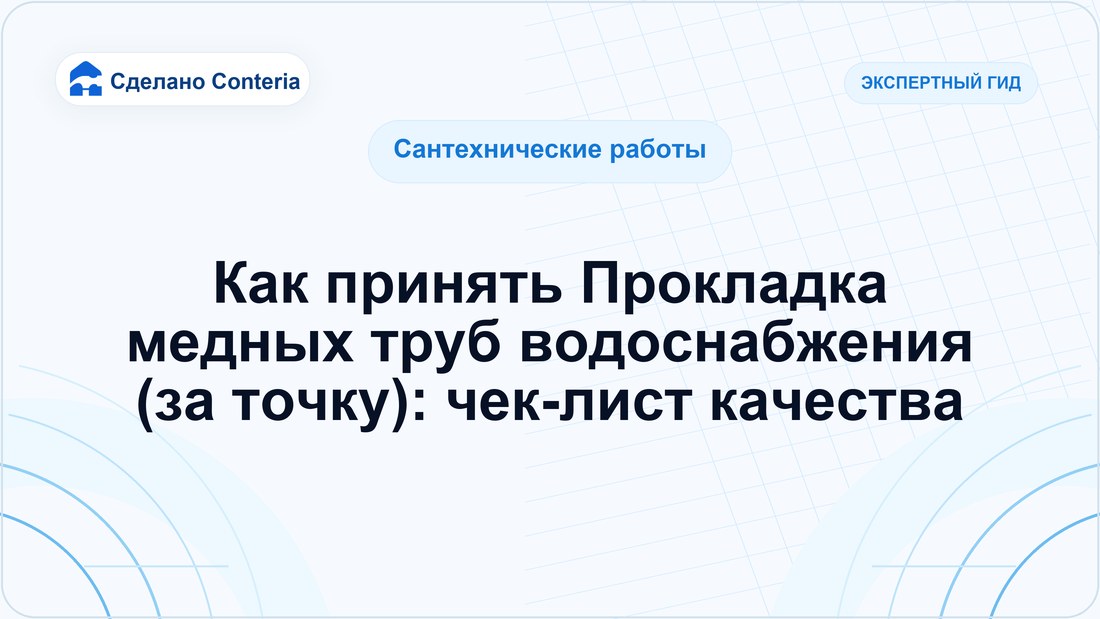 Сделано Conteria

ЭКСПЕРТНЫЙ ГИД

Сантехнические работы

Как принять Прокладка медных труб водоснабжения (за точку): чек-лист качества